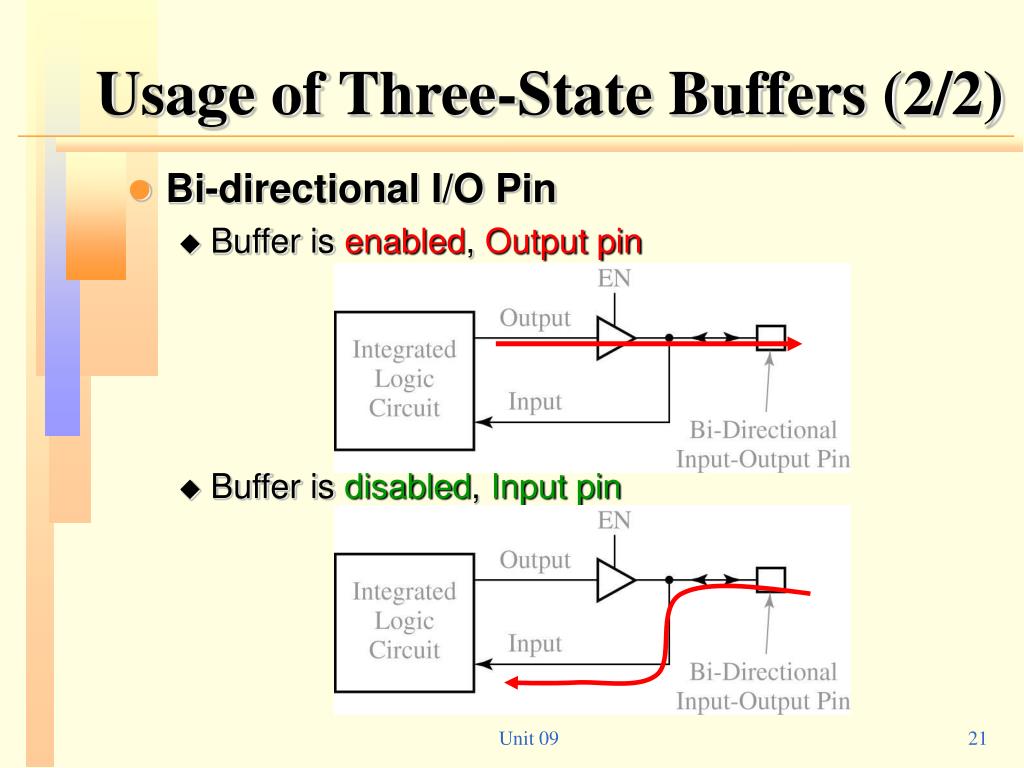 Usage of Three-State Buffers (2/2)

Bi-directional I/O Pin

Buffer is enabled, Output pin

EN

Output

Integrated Logic Circuit

Input

Bi-Directional Input-Output Pin

Buffer is disabled, Input pin

EN

Output

Integrated Logic Circuit

Input

Bi-Directional Input-Output Pin

Unit 09

21